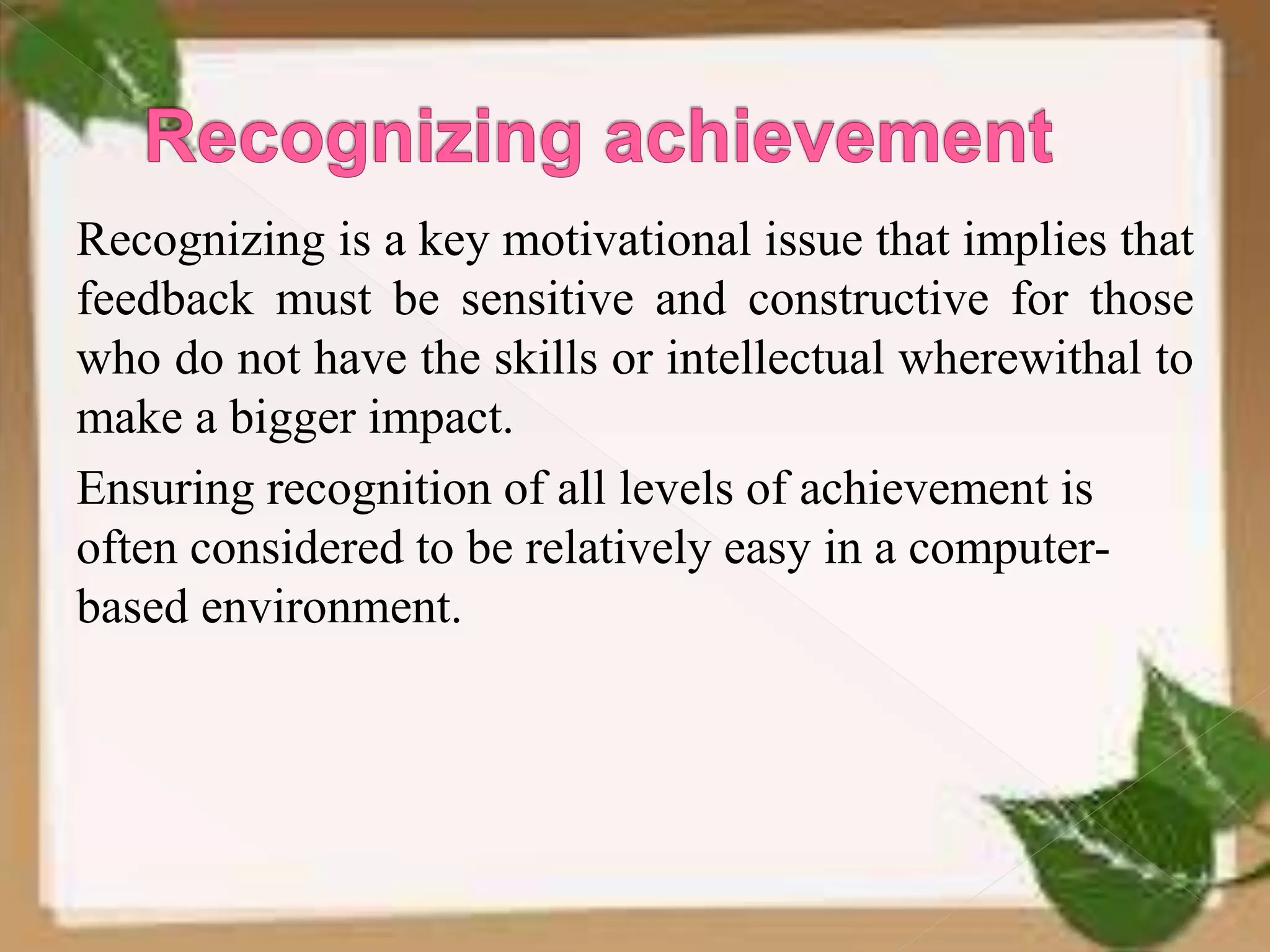 Recognizing achievement

Recognizing is a key motivational issue that implies that feedback must be sensitive and constructive for those who do not have the skills or intellectual wherewithal to make a bigger impact.

Ensuring recognition of all levels of achievement is often considered to be relatively easy in a computer-based environment.